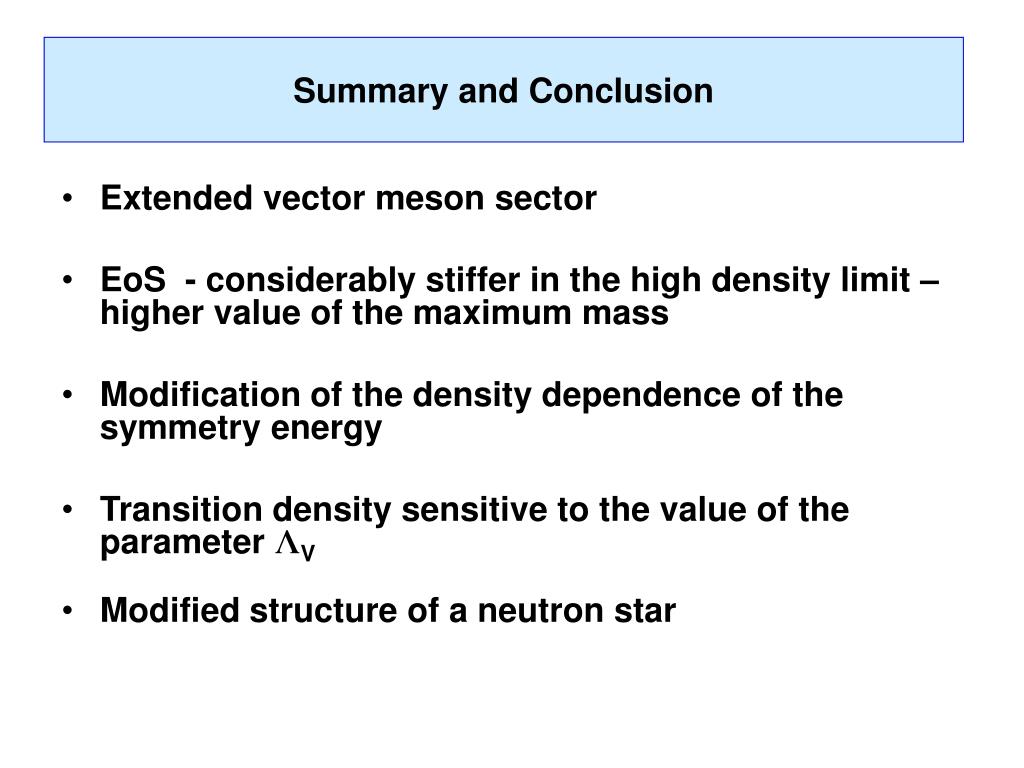 Summary and Conclusion

• Extended vector meson sector

• EoS - considerably stiffer in the high density limit – higher value of the maximum mass

• Modification of the density dependence of the symmetry energy

• Transition density sensitive to the value of the parameter $\Lambda_V$

• Modified structure of a neutron star